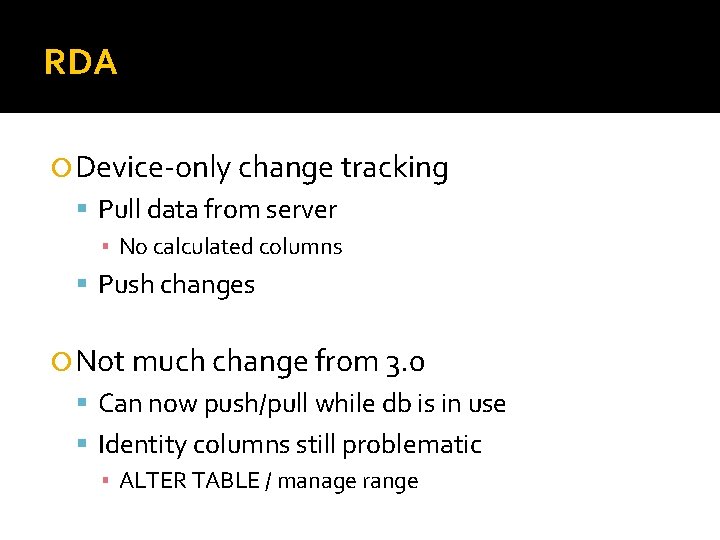 RDA

Device-only change tracking

Pull data from server

No calculated columns

Push changes

Not much change from 3.0

Can now push/pull while db is in use

Identity columns still problematic

ALTER TABLE / manage range